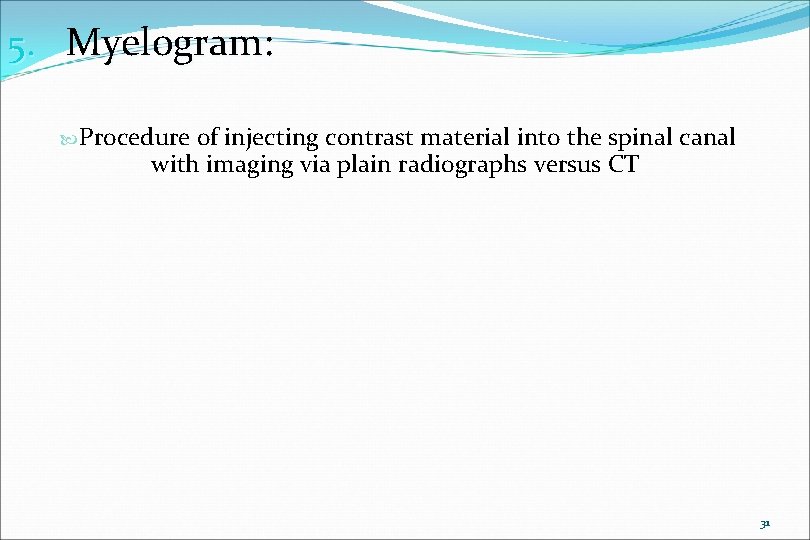 5. Myelogram:

Procedure of injecting contrast material into the spinal canal with imaging via plain radiographs versus CT

31